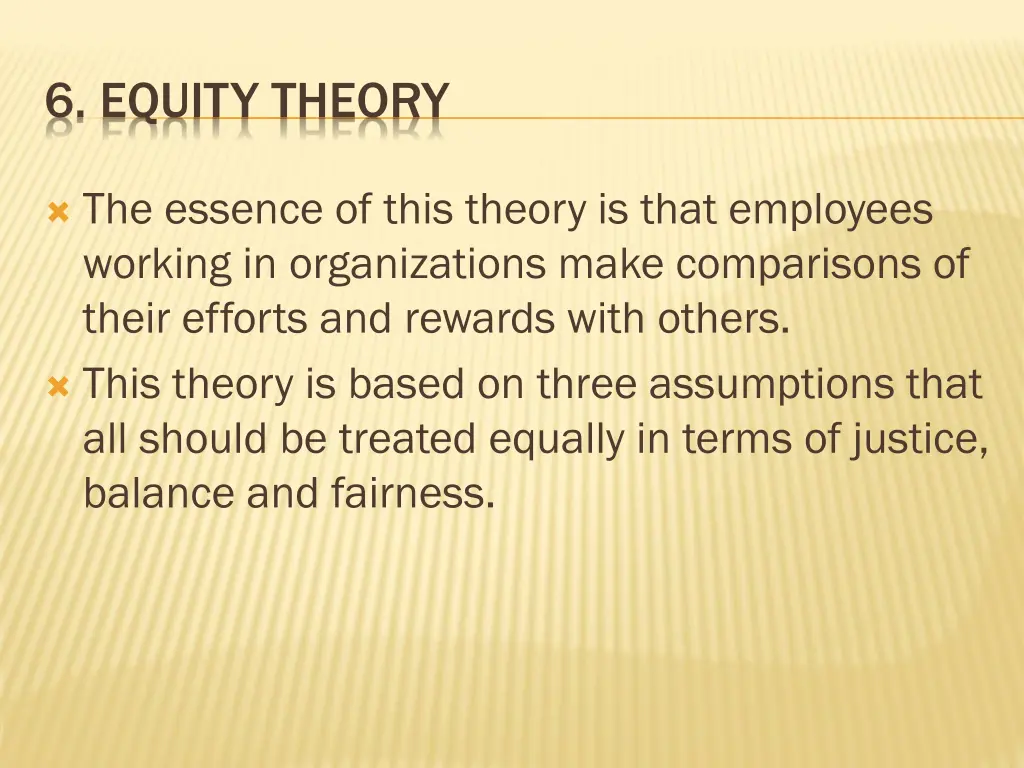 6. EQUITY THEORY

The essence of this theory is that employees working in organizations make comparisons of their efforts and rewards with others.

This theory is based on three assumptions that all should be treated equally in terms of justice, balance and fairness.